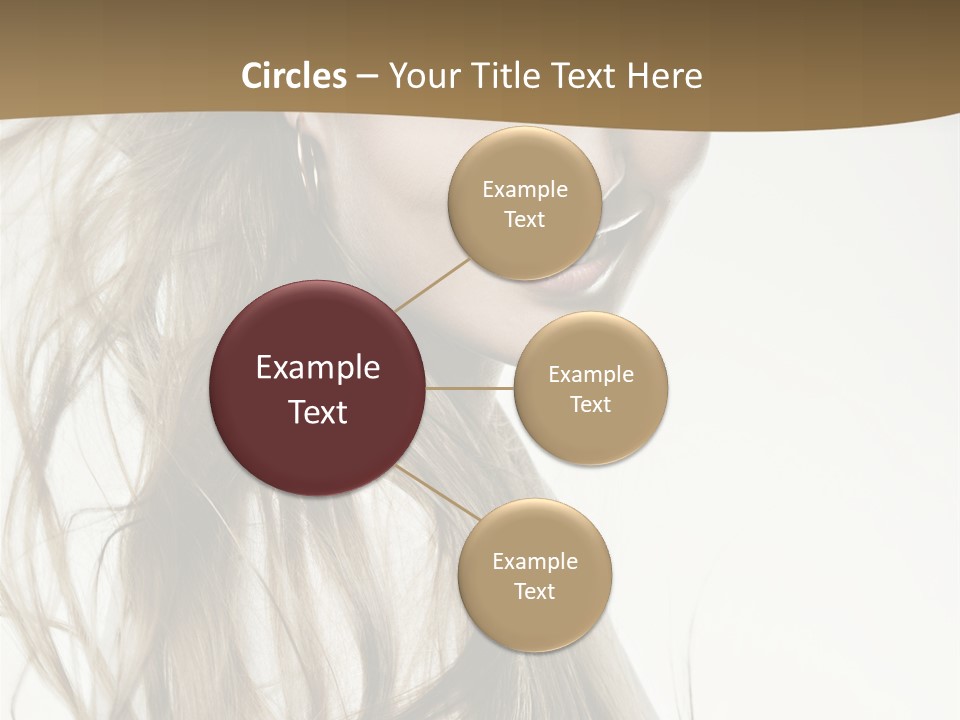 Circles – Your Title Text Here

Example Text

Example Text

Example Text

Example Text